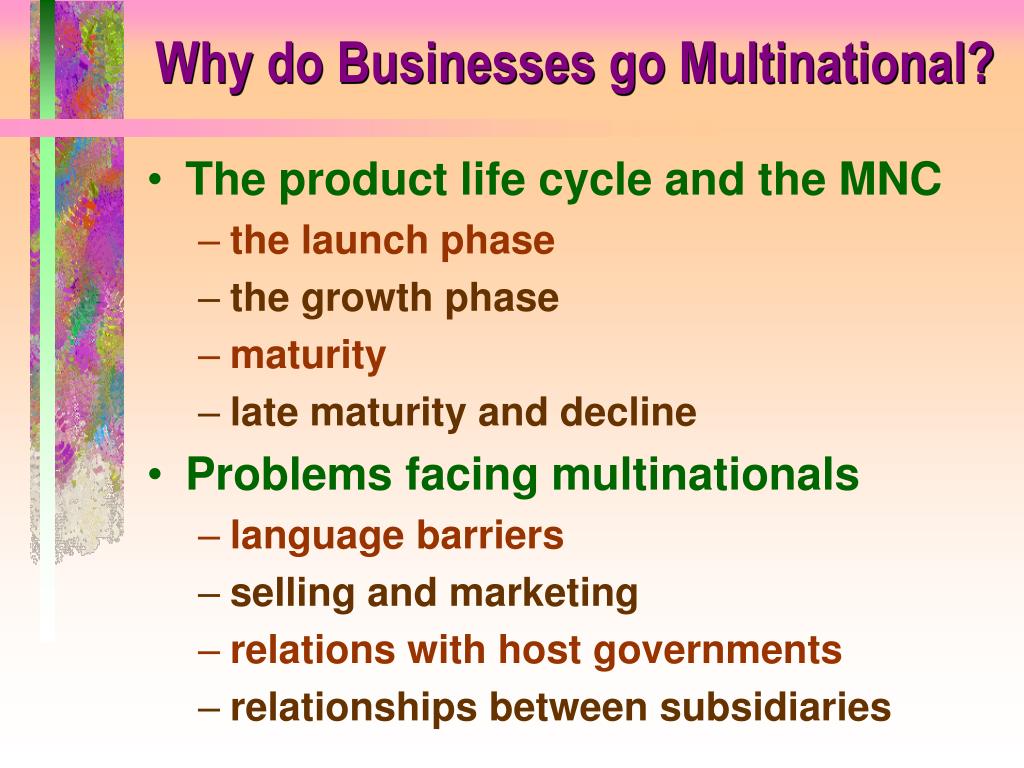 Why do Businesses go Multinational?

• The product life cycle and the MNC
– the launch phase
– the growth phase
– maturity
– late maturity and decline
• Problems facing multinationals
– language barriers
– selling and marketing
– relations with host governments
– relationships between subsidiaries